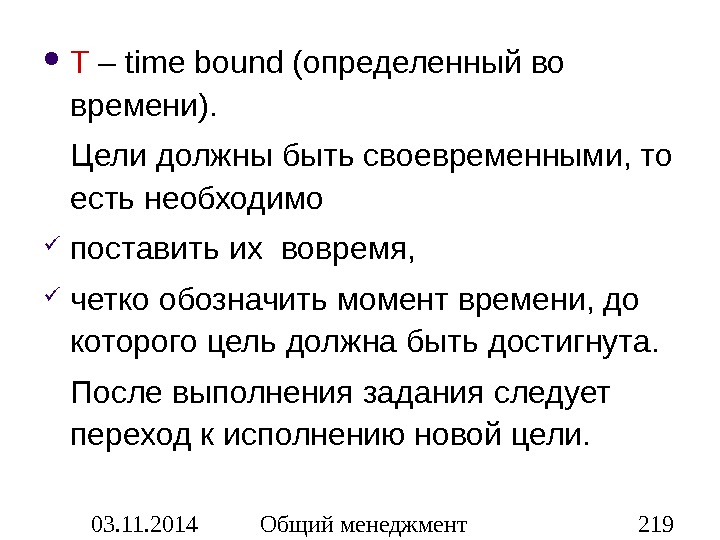 • T – time bound (определенный во времени).

Цели должны быть своевременными, то есть необходимо

✓ поставить их  вовремя,

✓ четко обозначить момент времени, до которого цель должна быть достигнута.

После выполнения задания следует переход к исполнению новой цели.

03.11.2014 Общий менеджмент 219